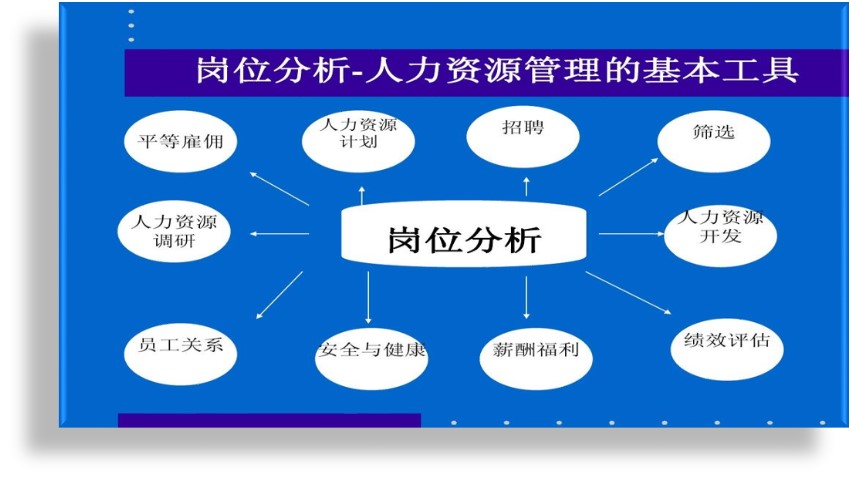 岗位分析-人力资源管理的基本工具

平等雇佣

人力资源计划

招聘

筛选

人力资源调研

岗位分析

人力资源开发

员工关系

安全与健康

薪酬福利

绩效评估